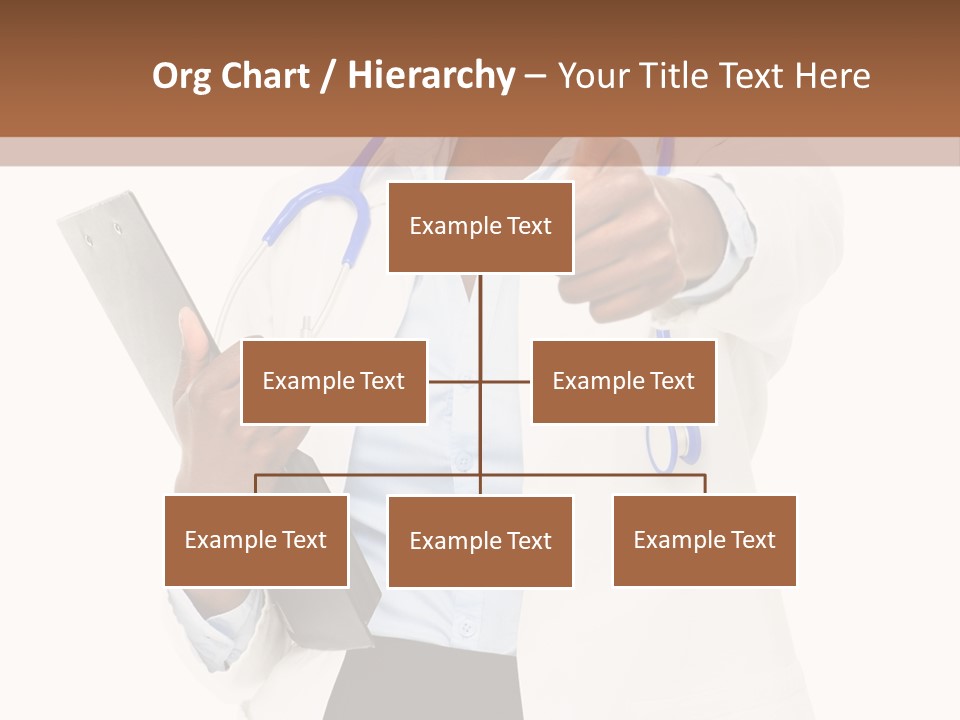 Org Chart / Hierarchy – Your Title Text Here

Example Text

Example Text

Example Text

Example Text

Example Text

Example Text